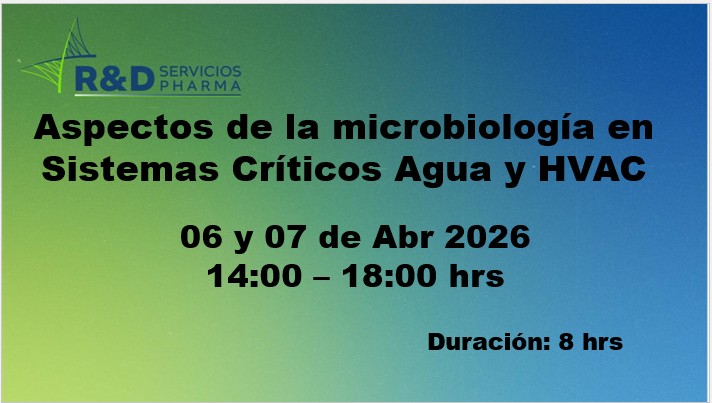 R&D SERVICIOS PHARMA

Aspectos de la microbiología en Sistemas Críticos Agua y HVAC

06 y 07 de Abr 2026
14:00 – 18:00 hrs

Duración: 8 hrs